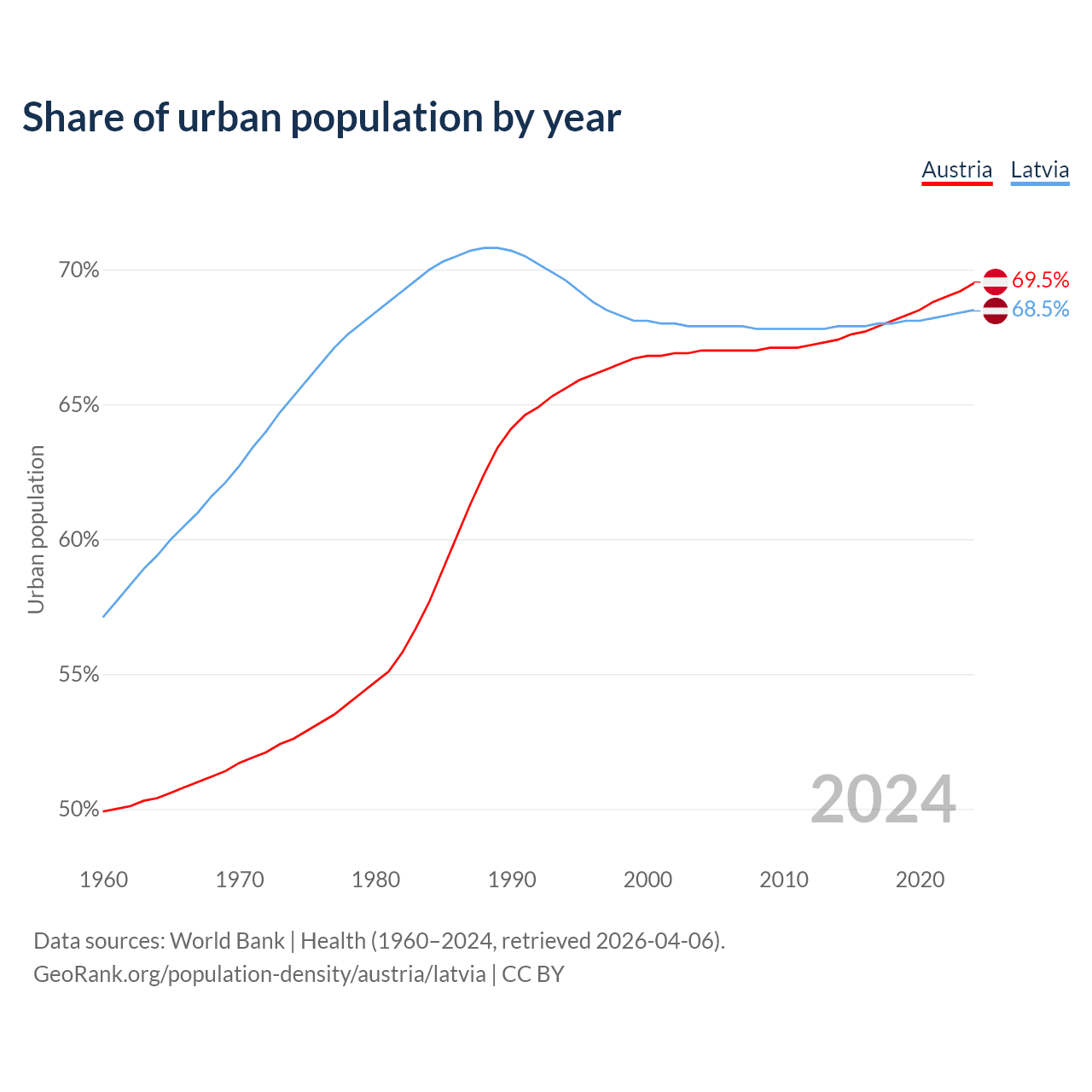 Share of urban population by year

Austria Latvia

Urban population

70%
65%
60%
55%
50%

69.5%
68.5%

2024

1960 1970 1980 1990 2000 2010 2020

Data sources: World Bank | Health (1960–2024, retrieved 2026-04-06).
GeoRank.org/population-density/austria/latvia | CC BY